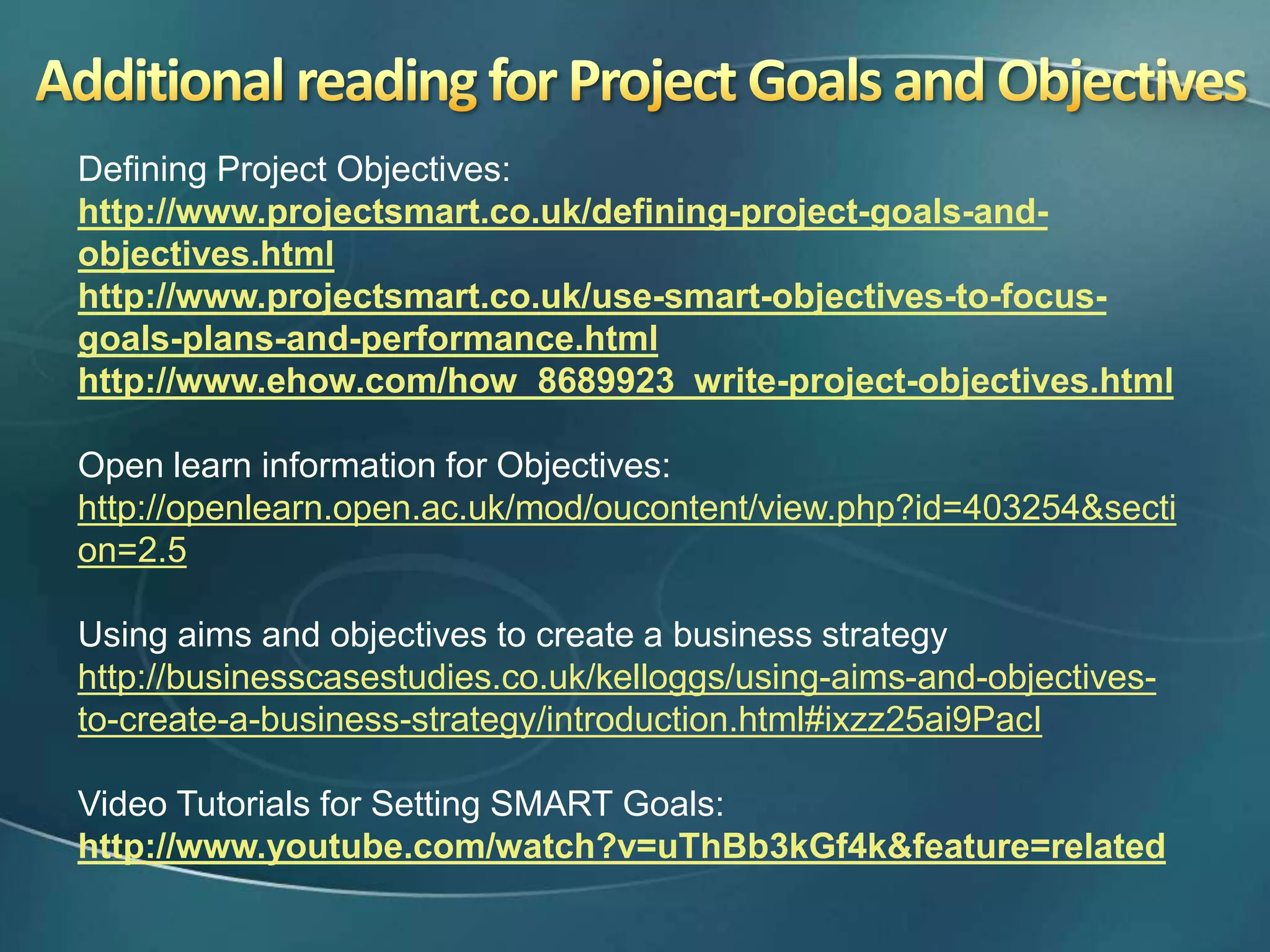 Additional reading for Project Goals and Objectives

Defining Project Objectives:
http://www.projectsmart.co.uk/defining-project-goals-and-objectives.html
http://www.projectsmart.co.uk/use-smart-objectives-to-focus-goals-plans-and-performance.html
http://www.ehow.com/how_8689923_write-project-objectives.html

Open learn information for Objectives:
http://openlearn.open.ac.uk/mod/oucontent/view.php?id=403254&section=2.5

Using aims and objectives to create a business strategy
http://businesscasestudies.co.uk/kelloggs/using-aims-and-objectives-to-create-a-business-strategy/introduction.html#ixzz25ai9Pacl

Video Tutorials for Setting SMART Goals:
http://www.youtube.com/watch?v=uThBb3kGf4k&feature=related